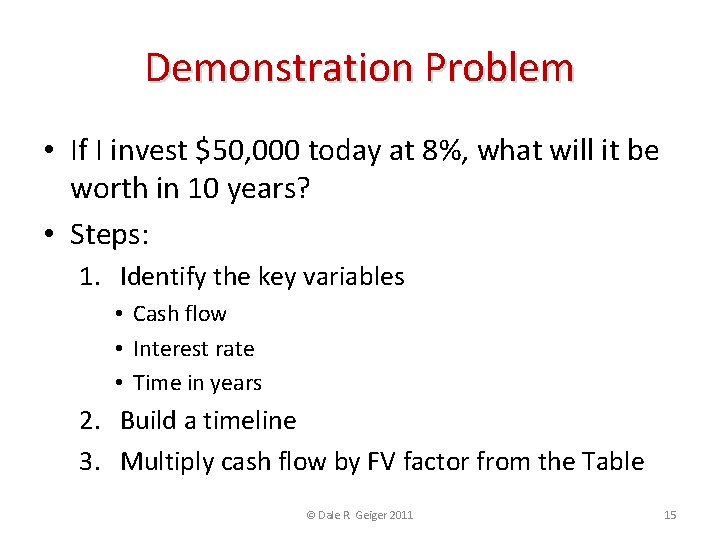 Demonstration Problem

• If I invest \$50,000 today at 8%, what will it be worth in 10 years?

• Steps:

1. Identify the key variables
 • Cash flow
 • Interest rate
 • Time in years

2. Build a timeline

3. Multiply cash flow by FV factor from the Table

© Dale R Geiger 2011

15